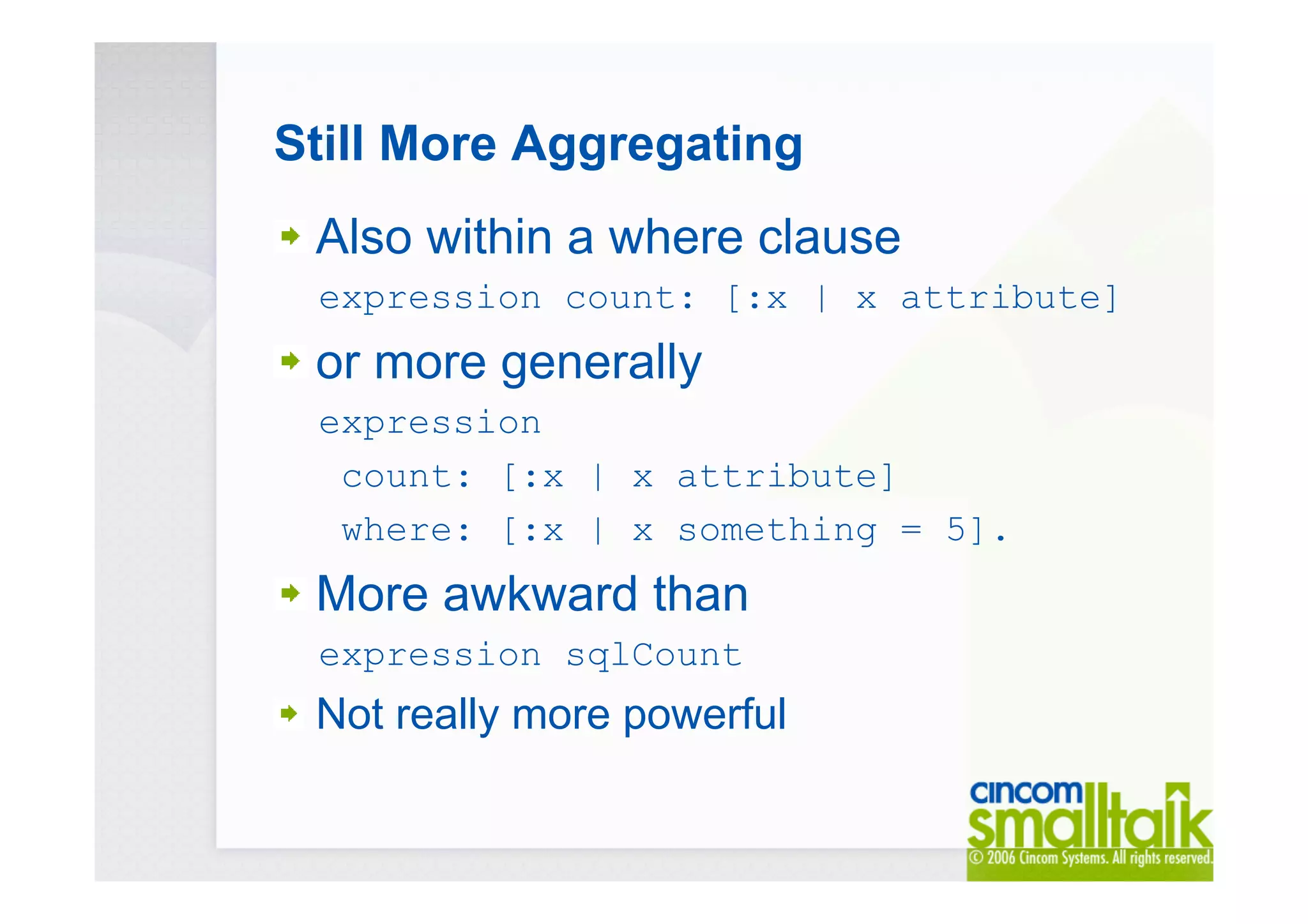 Still More Aggregating

Also within a where clause

expression count: [:x | x attribute]

or more generally

expression
 count: [:x | x attribute]
 where: [:x | x something = 5].

More awkward than

expression sqlCount

Not really more powerful

cincom smalltalk
© 2006 Cincom Systems. All rights reserved.